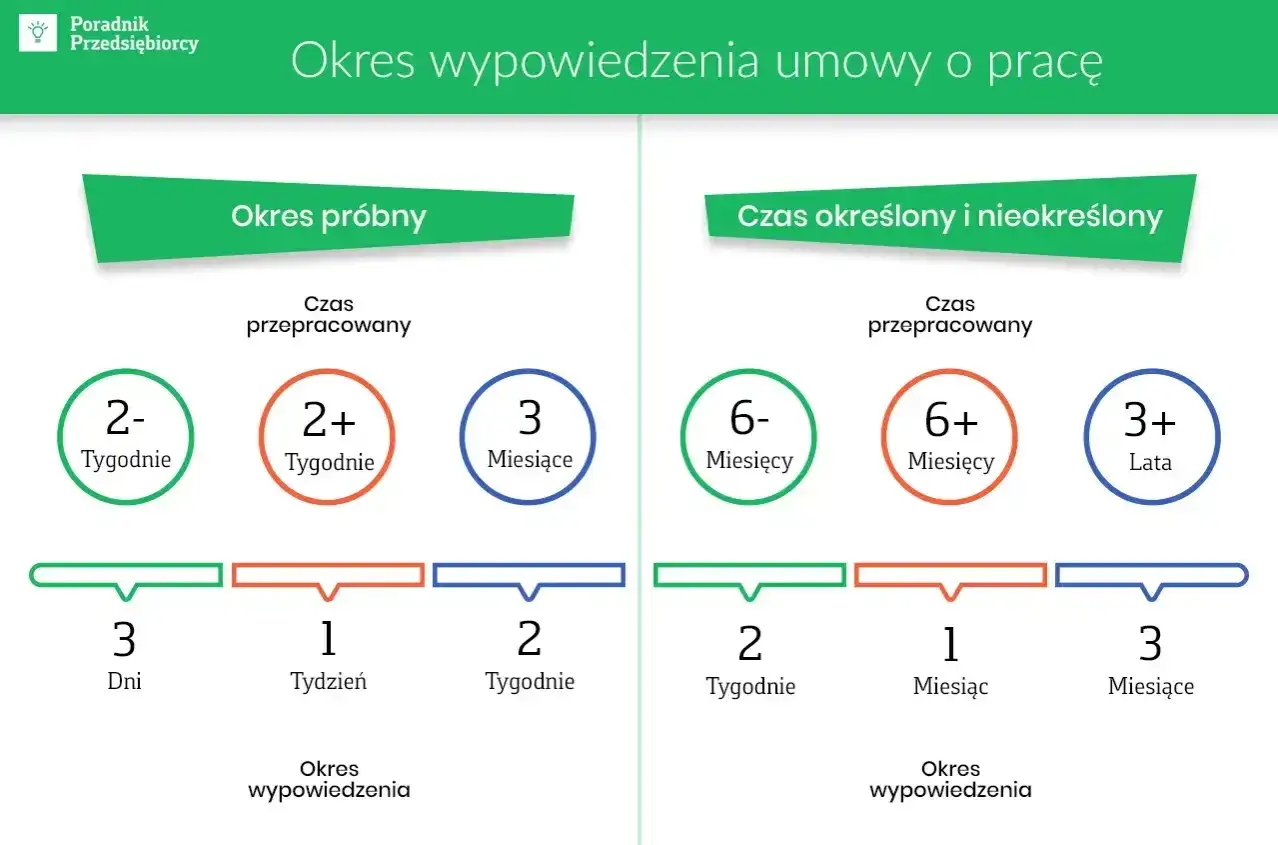 Poradnik Przedsiębiorcy

Okres wypowiedzenia umowy o pracę

Okres próbny

Czas przepracowany

2- Tygodnie

2+ Tygodnie

3 Miesiące

3 Dni

1 Tydzień

2 Tygodnie

Okres wypowiedzenia

Czas określony i nieokreślony

Czas przepracowany

6- Miesięcy

6+ Miesięcy

3+ Lata

2 Tygodnie

1 Miesiąc

3 Miesiące

Okres wypowiedzenia